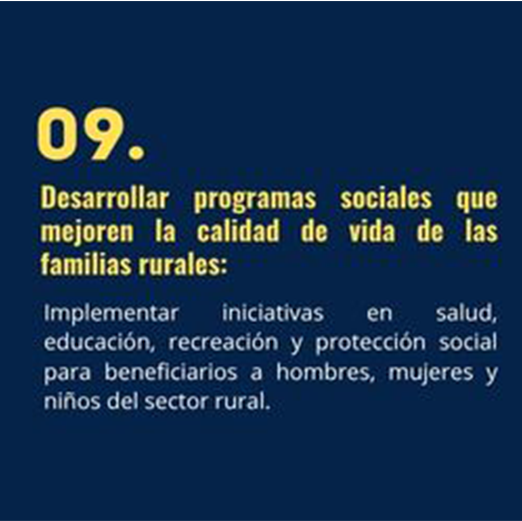 09.

Desarrollar programas sociales que mejoren la calidad de vida de las familias rurales:

Implementar iniciativas en salud, educación, recreación y protección social para beneficiarios a hombres, mujeres y niños del sector rural.